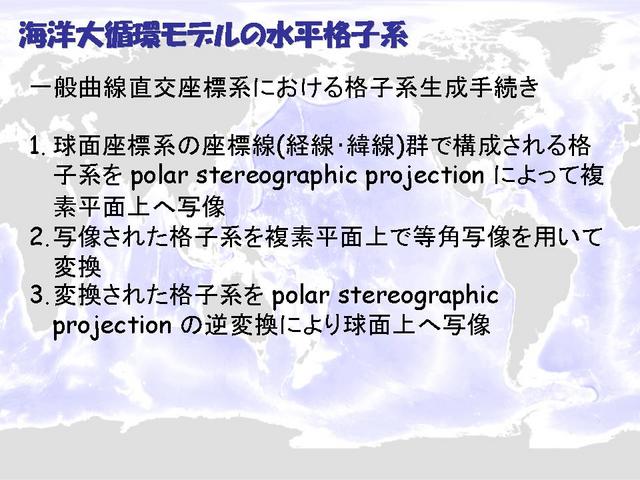 海洋大循環モデルの水平格子系

一般曲線直交座標系における格子系生成手続き

1. 球面座標系の座標線(経線･緯線)群で構成される格子系を polar stereographic projection によって複素平面上へ写像
2. 写像された格子系を複素平面上で等角写像を用いて変換
3. 変換された格子系を polar stereographic projection の逆変換により球面上へ写像